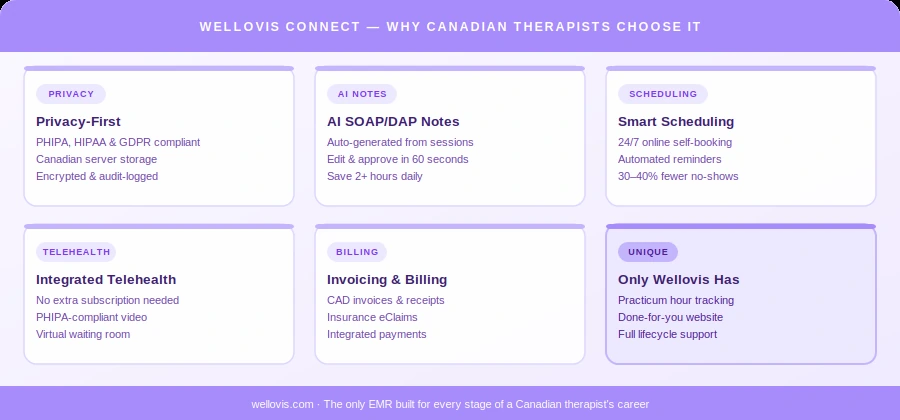 WELLOVIS CONNECT — WHY CANADIAN THERAPISTS CHOOSE IT

PRIVACY
Privacy-First
PHIPA, HIPAA & GDPR compliant
Canadian server storage
Encrypted & audit-logged

AI NOTES
AI SOAP/DAP Notes
Auto-generated from sessions
Edit & approve in 60 seconds
Save 2+ hours daily

SCHEDULING
Smart Scheduling
24/7 online self-booking
Automated reminders
30–40% fewer no-shows

TELEHEALTH
Integrated Telehealth
No extra subscription needed
PHIPA-compliant video
Virtual waiting room

BILLING
Invoicing & Billing
CAD invoices & receipts
Insurance eClaims
Integrated payments

UNIQUE
Only Wellovis Has
Practicum hour tracking
Done-for-you website
Full lifecycle support

wellovis.com · The only EMR built for every stage of a Canadian therapist's career